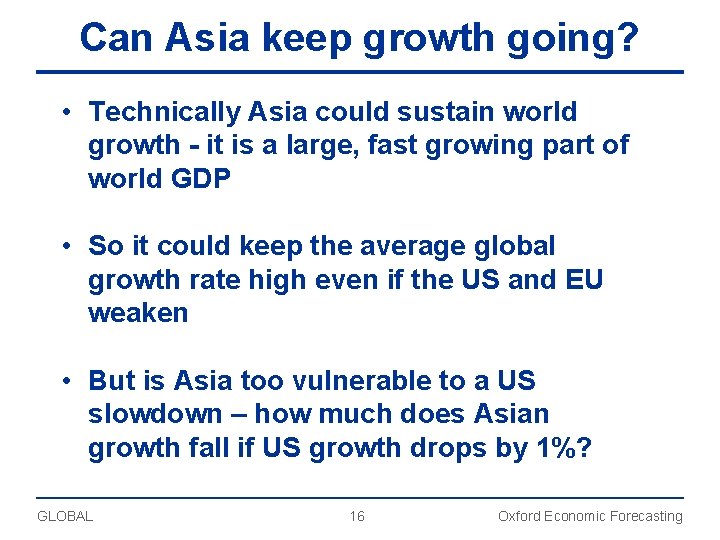 Can Asia keep growth going?

• Technically Asia could sustain world growth - it is a large, fast growing part of world GDP

• So it could keep the average global growth rate high even if the US and EU weaken

• But is Asia too vulnerable to a US slowdown – how much does Asian growth fall if US growth drops by 1%?

GLOBAL 16 Oxford Economic Forecasting